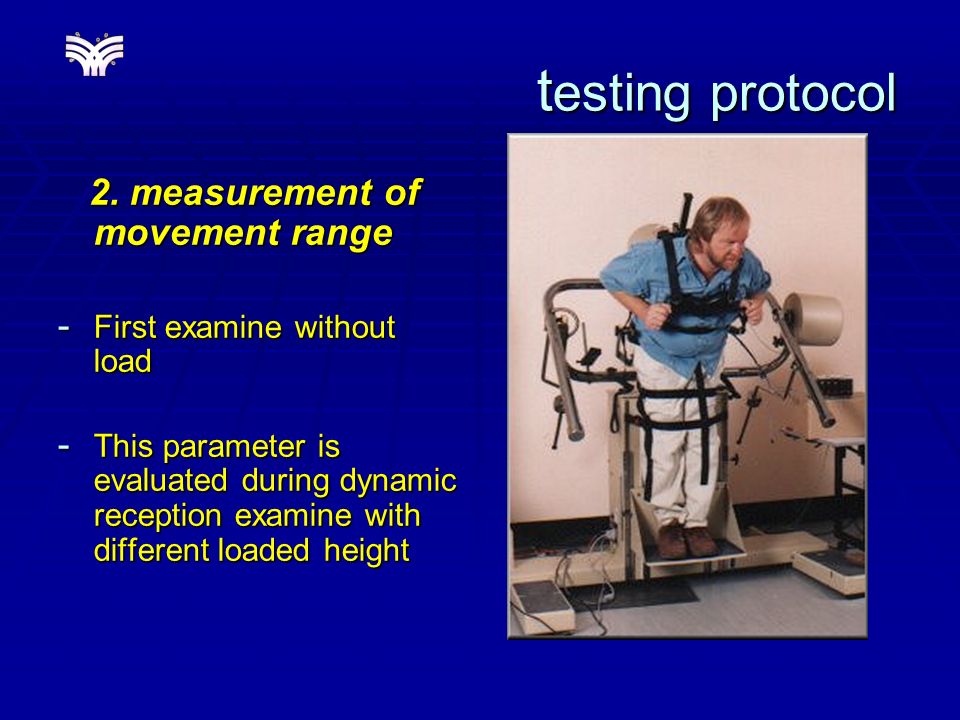 testing protocol

2. measurement of movement range

- First examine without load

- This parameter is evaluated during dynamic reception examine with different loaded height